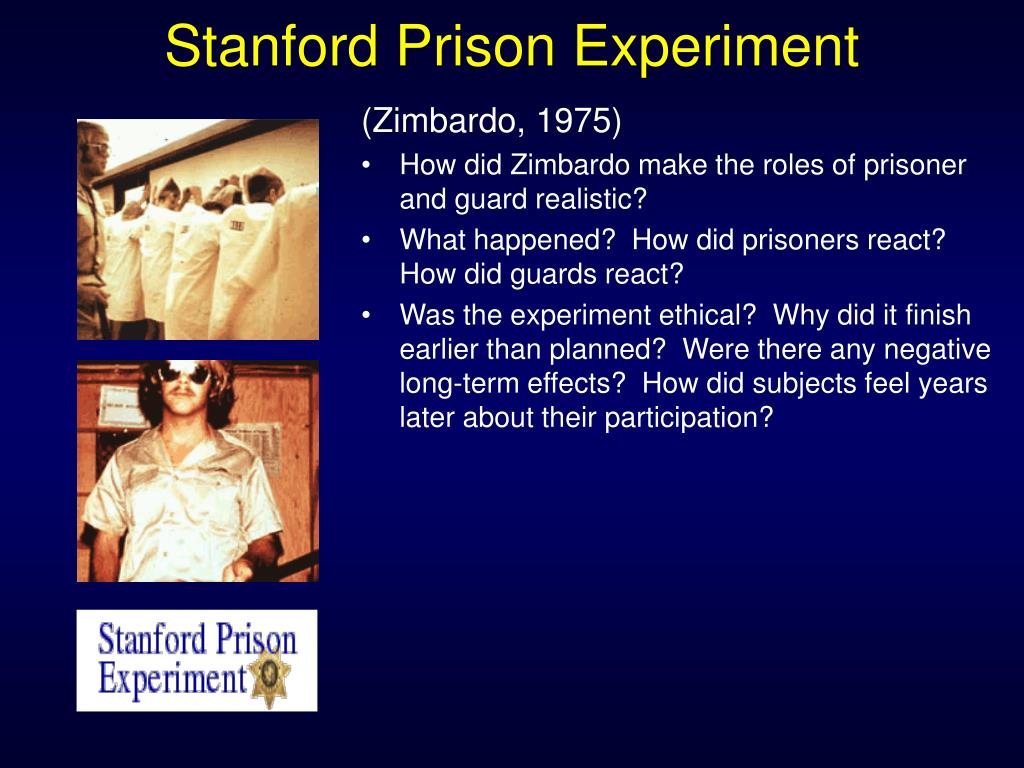 Stanford Prison Experiment

(Zimbardo, 1975)

• How did Zimbardo make the roles of prisoner and guard realistic?
• What happened? How did prisoners react? How did guards react?
• Was the experiment ethical? Why did it finish earlier than planned? Were there any negative long-term effects? How did subjects feel years later about their participation?

Stanford Prison Experiment